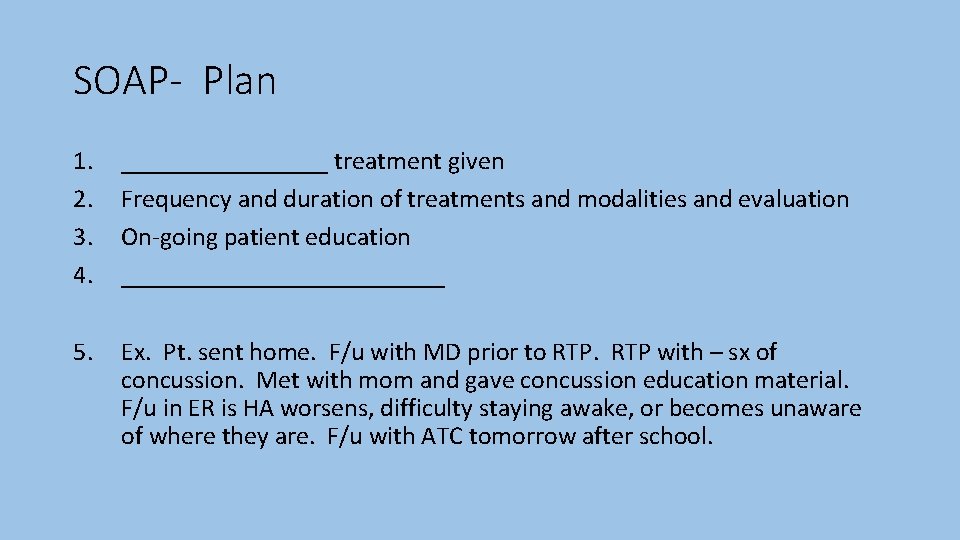 SOAP- Plan

1. ________________ treatment given
2. Frequency and duration of treatments and modalities and evaluation
3. On-going patient education
4. _________________________

5. Ex. Pt. sent home. F/u with MD prior to RTP. RTP with – sx of concussion. Met with mom and gave concussion education material. F/u in ER is HA worsens, difficulty staying awake, or becomes unaware of where they are. F/u with ATC tomorrow after school.